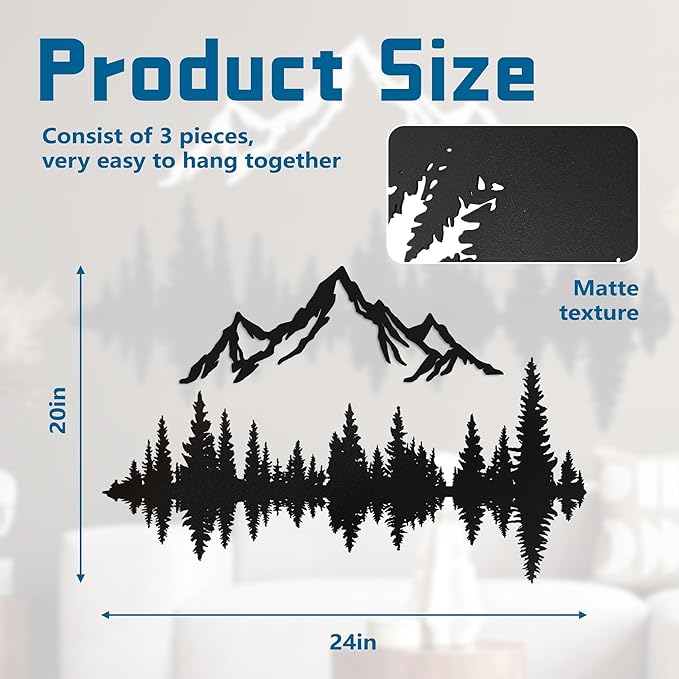 Product Size

Consist of 3 pieces, very easy to hang together

Matte texture

20in

24in